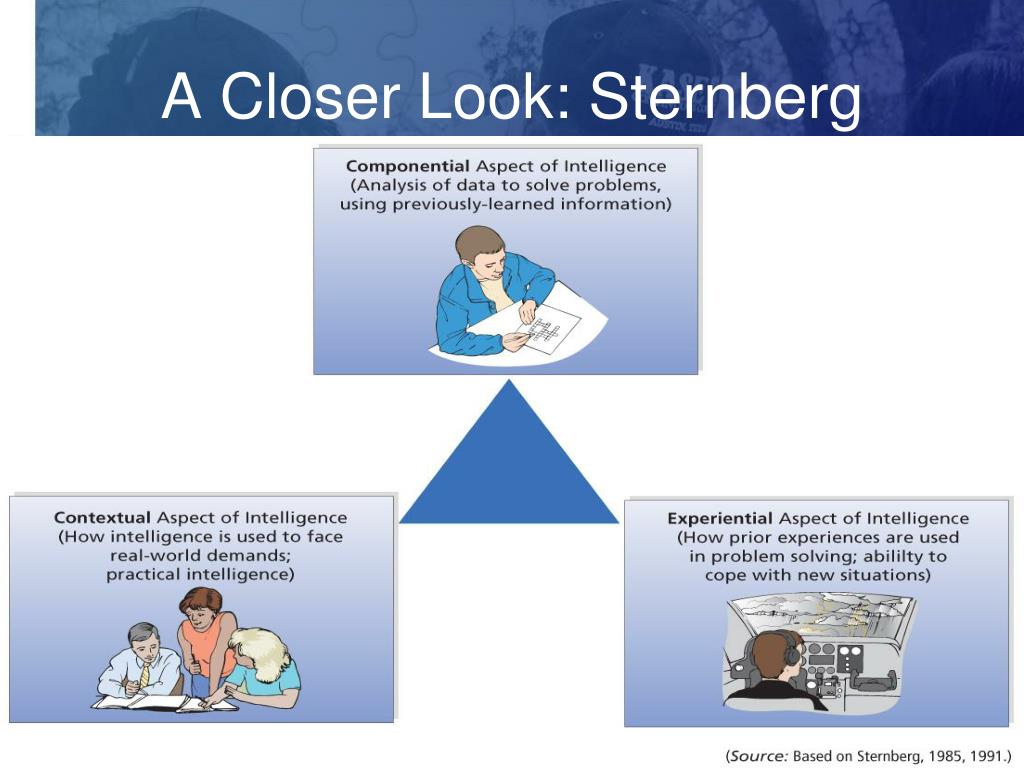 A Closer Look: Sternberg

Componential Aspect of Intelligence
(Analysis of data to solve problems, using previously-learned information)

Contextual Aspect of Intelligence
(How intelligence is used to face real-world demands; practical intelligence)

Experiential Aspect of Intelligence
(How prior experiences are used in problem solving; abililty to cope with new situations)

(Source: Based on Sternberg, 1985, 1991.)